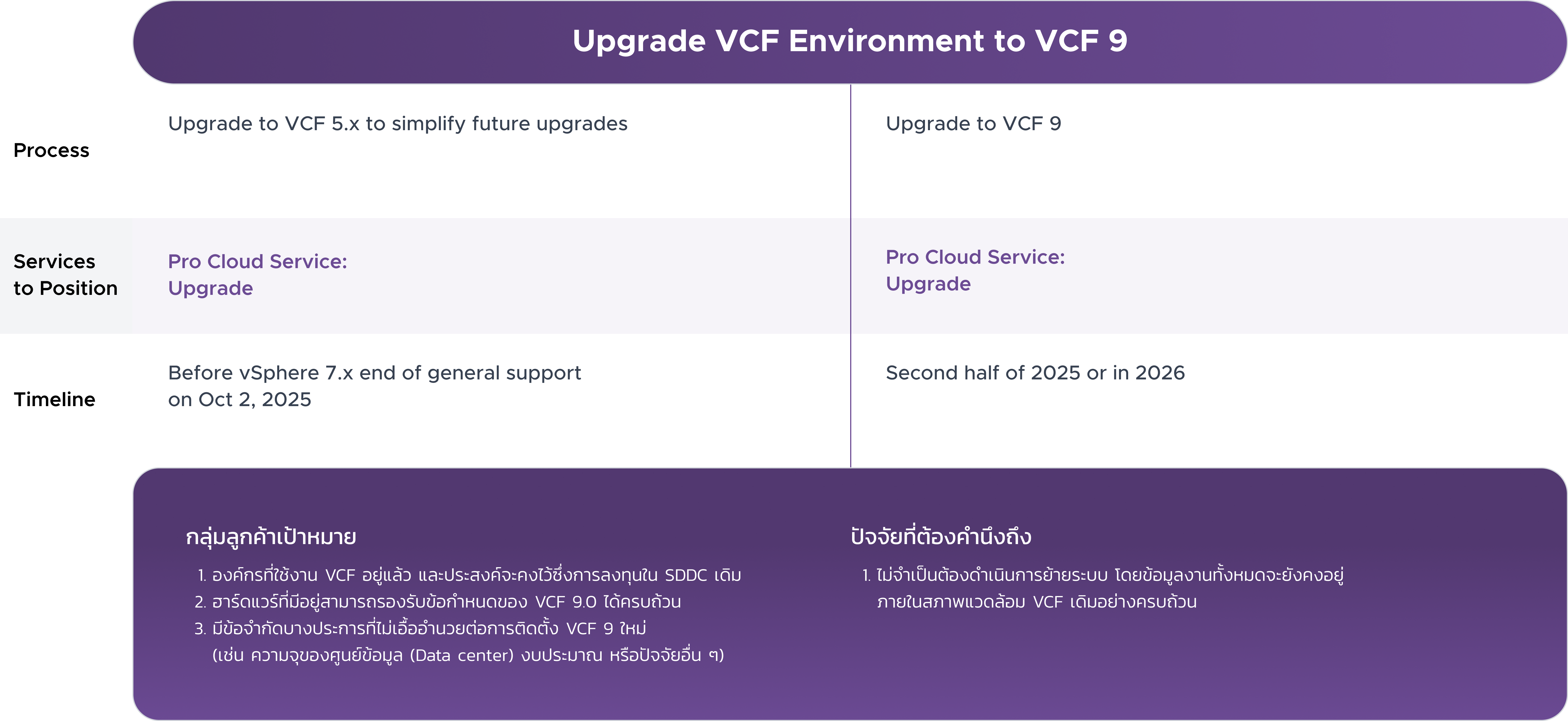 Upgrade VCF Environment to VCF 9

| | | |
|---|---|---|
| Process | Upgrade to VCF 5.x to simplify future upgrades | Upgrade to VCF 9 |
| Services to Position | Pro Cloud Service: Upgrade | Pro Cloud Service: Upgrade |
| Timeline | Before vSphere 7.x end of general support on Oct 2, 2025 | Second half of 2025 or in 2026 |

กลุ่มลูกค้าเป้าหมาย

1. องค์กรที่ใช้งาน VCF อยู่แล้ว และประสงค์จะคงไว้ซึ่งการลงทุนใน SDDC เดิม
2. ฮาร์ดแวร์ที่มีอยู่สามารถรองรับข้อกำหนดของ VCF 9.0 ได้ครบถ้วน
3. มีข้อจำกัดบางประการที่ไม่เอื้ออำนวยต่อการติดตั้ง VCF 9 ใหม่ (เช่น ความจุของศูนย์ข้อมูล (Data center) งบประมาณ หรือปัจจัยอื่น ๆ)

ปัจจัยที่ต้องคำนึงถึง

1. ไม่จำเป็นต้องดำเนินการย้ายระบบ โดยข้อมูลงานทั้งหมดจะยังคงอยู่ภายในสภาพแวดล้อม VCF เดิมอย่างครบถ้วน